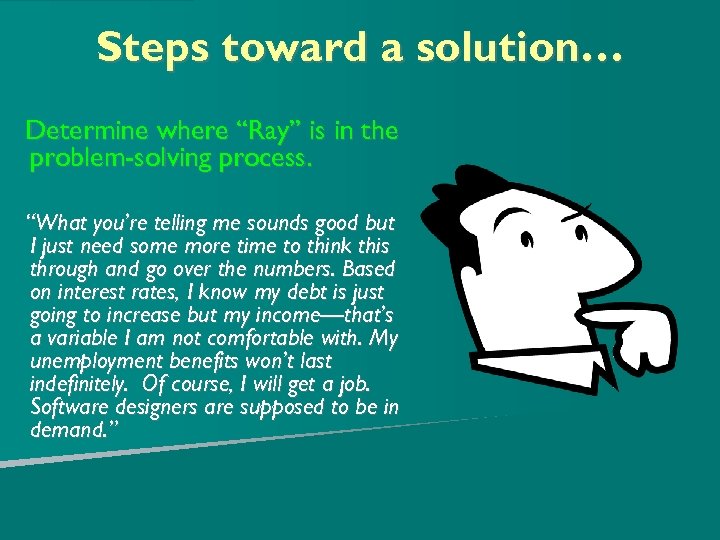 Steps toward a solution…

Determine where “Ray” is in the problem-solving process.

“What you’re telling me sounds good but I just need some more time to think this through and go over the numbers. Based on interest rates, I know my debt is just going to increase but my income—that’s a variable I am not comfortable with. My unemployment benefits won’t last indefinitely. Of course, I will get a job. Software designers are supposed to be in demand.”